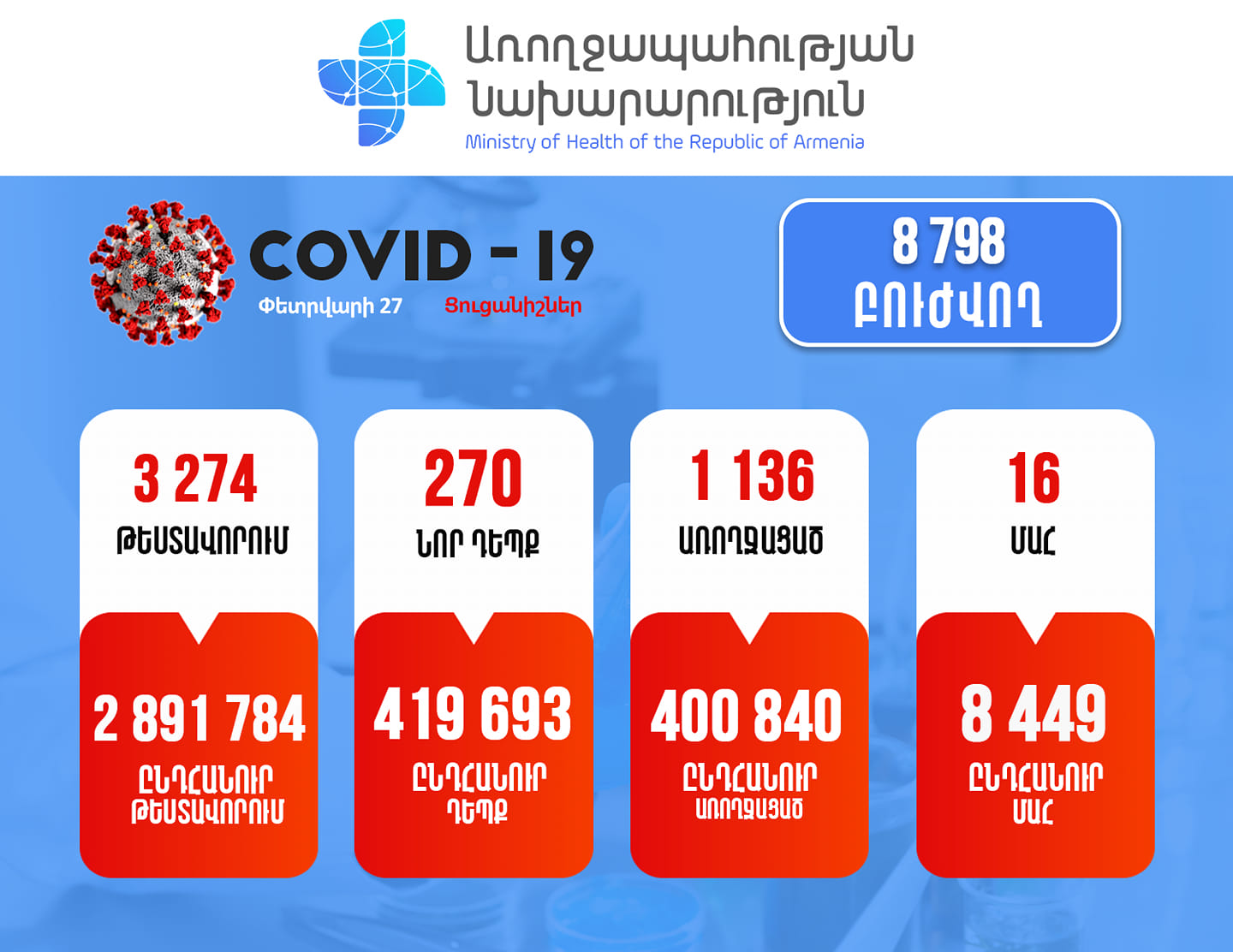 Առողջապահության Նախարարություն
Ministry of Health of the Republic of Armenia

COVID - 19
Փետրվարի 27
Ցուցանիշներ

8 798
ԲՈՒԺՎՈՂ

3 274
ԹԵՍՏԱՎՈՐՈՒՄ

2 891 784
ԸՆԴՀԱՆՈՒՐ ԹԵՍՏԱՎՈՐՈՒՄ

270
ՆՈՐ ԴԵՊՔ

419 693
ԸՆԴՀԱՆՈՒՐ ԴԵՊՔ

1 136
ԱՌՈՂՋԱՑԱԾ

400 840
ԸՆԴՀԱՆՈՒՐ ԱՌՈՂՋԱՑԱԾ

16
ՄԱՀ

8 449
ԸՆԴՀԱՆՈՒՐ ՄԱՀ